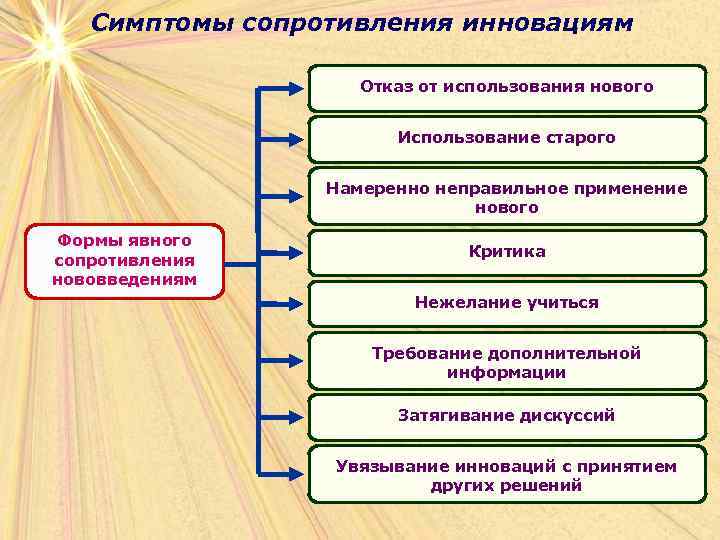 Симптомы сопротивления инновациям

Формы явного сопротивления нововведениям

Отказ от использования нового

Использование старого

Намеренно неправильное применение нового

Критика

Нежелание учиться

Требование дополнительной информации

Затягивание дискуссий

Увязывание инноваций с принятием других решений